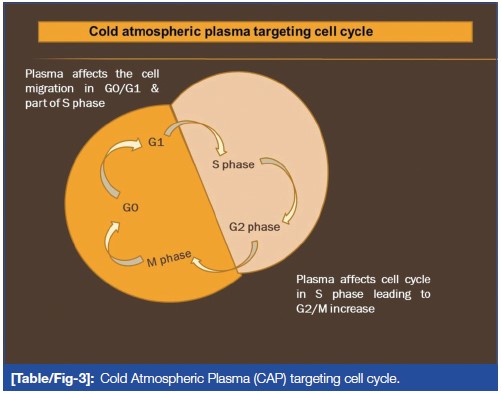 Cold atmospheric plasma targeting cell cycle

Plasma affects the cell migration in G0/G1 & part of S phase

G1

S phase

G0

G2 phase

M phase

Plasma affects cell cycle in S phase leading to G2/M increase

[Table/Fig-3]: Cold Atmospheric Plasma (CAP) targeting cell cycle.